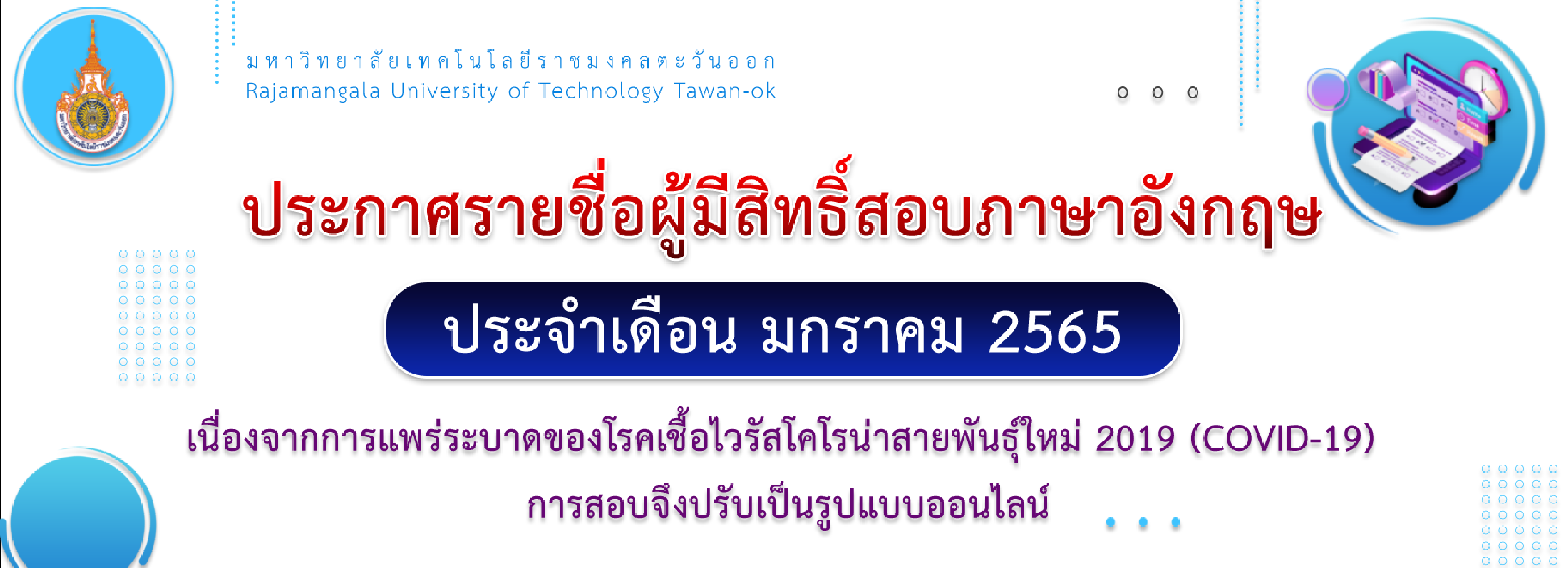 มหาวิทยาลัยเทคโนโลยีราชมงคลตะวันออก
Rajamangala University of Technology Tawan-ok

ประกาศรายชื่อผู้มีสิทธิ์สอบภาษาอังกฤษ

ประจำเดือน มกราคม 2565

เนื่องจากการแพร่ระบาดของโรคเชื้อไวรัสโคโรน่าสายพันธุ์ใหม่ 2019 (COVID-19)
การสอบจึงปรับเป็นรูปแบบออนไลน์